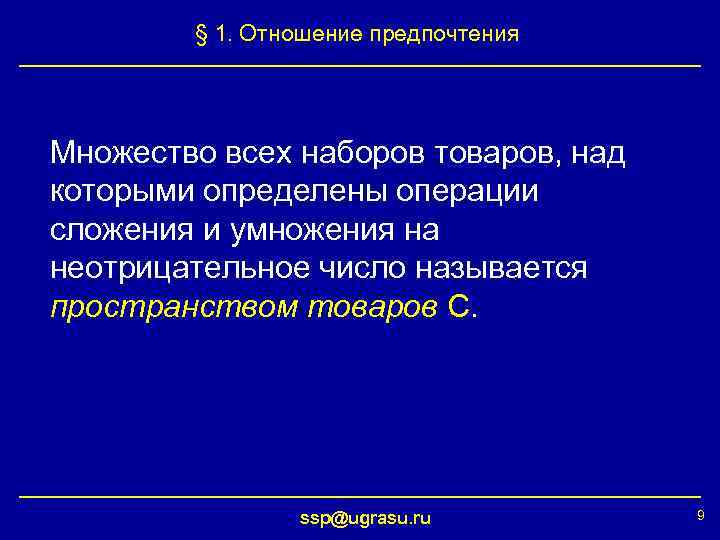 § 1. Отношение предпочтения

Множество всех наборов товаров, над которыми определены операции сложения и умножения на неотрицательное число называется пространством товаров C.

ssp@ugrasu.ru

9